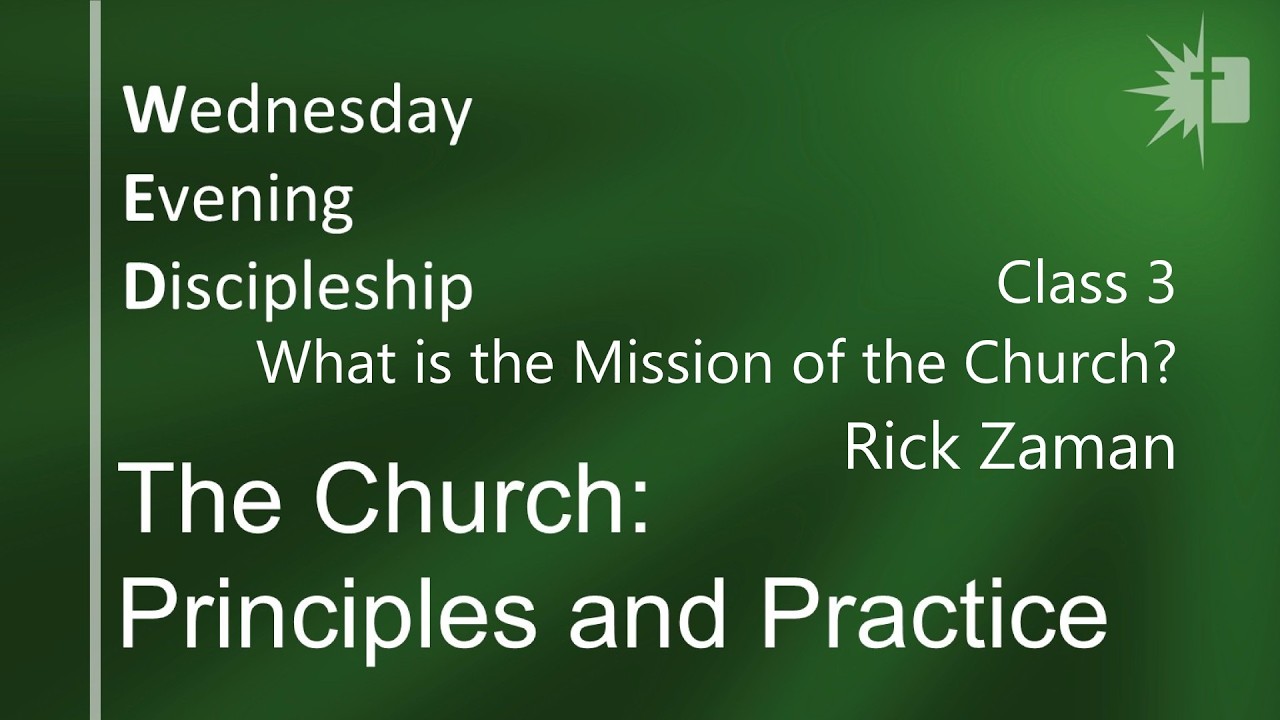 Wednesday
Evening
Discipleship

Class 3
What is the Mission of the Church?
Rick Zaman

The Church:
Principles and Practice